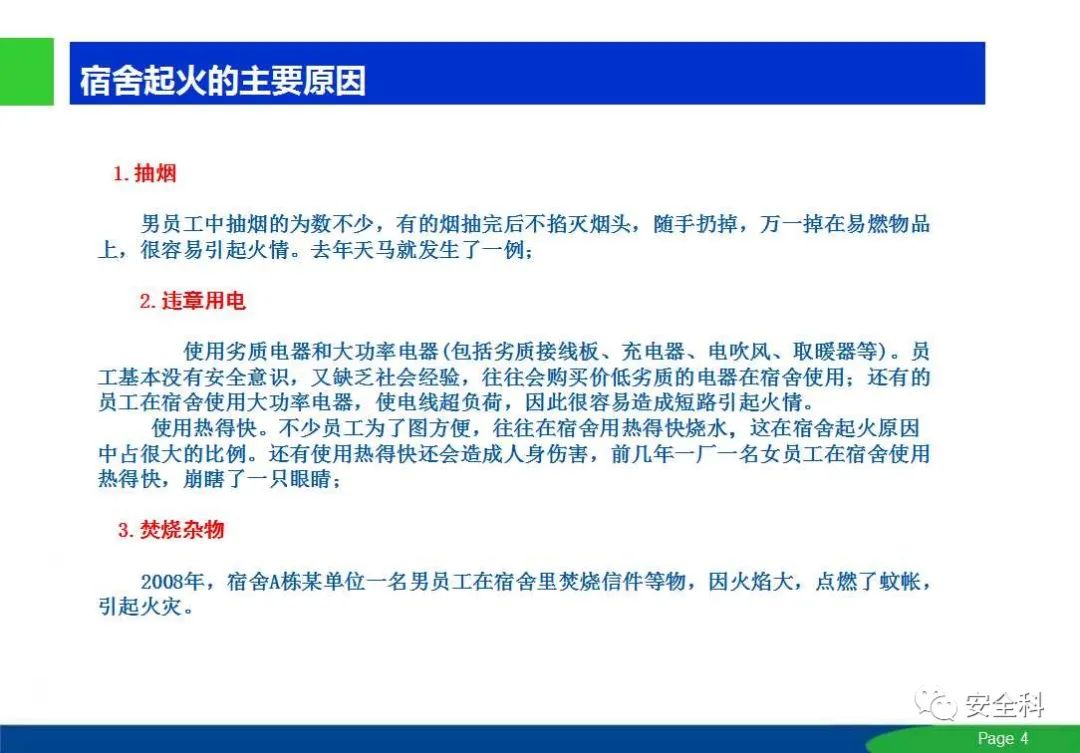 宿舍起火的主要原因

1.抽烟

男员工中抽烟的为数不少，有的烟抽完后不掐灭烟头，随手扔掉，万一掉在易燃物品上，很容易引起火情。去年天马就发生了一例；

2.违章用电

使用劣质电器和大功率电器(包括劣质接线板、充电器、电吹风、取暖器等)。员工基本没有安全意识，又缺乏社会经验，往往会购买价低劣质的电器在宿舍使用；还有的员工在宿舍使用大功率电器，使电线超负荷，因此很容易造成短路引起火情。

使用热得快。不少员工为了图方便，往往在宿舍用热得快烧水，这在宿舍起火原因中占很大的比例。还有使用热得快还会造成人身伤害，前几年一厂一名女员工在宿舍使用热得快，崩瞎了一只眼睛；

3.焚烧杂物

2008年，宿舍A栋某单位一名男员工在宿舍里焚烧信件等物，因火焰大，点燃了蚊帐，引起火灾。

安全科

Page 4